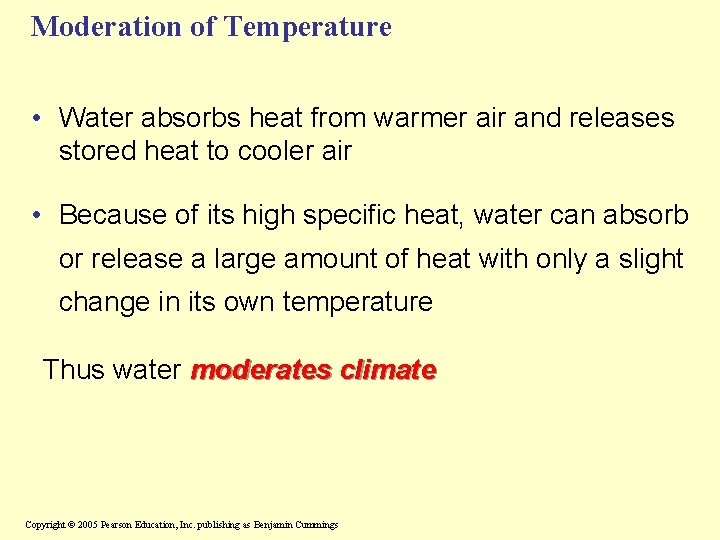 Moderation of Temperature

• Water absorbs heat from warmer air and releases stored heat to cooler air

• Because of its high specific heat, water can absorb or release a large amount of heat with only a slight change in its own temperature

Thus water moderates climate

Copyright © 2005 Pearson Education, Inc. publishing as Benjamin Cummings